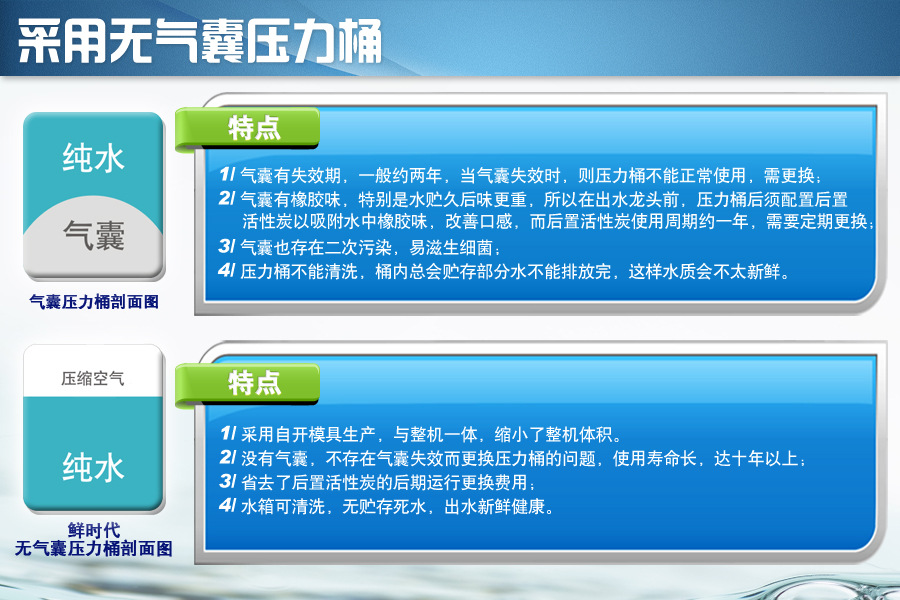 采用无气囊压力桶

纯水

气囊

气囊压力桶剖面图

特点

1/ 气囊有失效期，一般约两年，当气囊失效时，则压力桶不能正常使用，需更换；
2/ 气囊有橡胶味，特别是水贮久后味更重，所以在出水龙头前，压力桶后须配置后置活性炭以吸附水中橡胶味，改善口感，而后置活性炭使用周期约一年，需要定期更换；
3/ 气囊也存在二次污染，易滋生细菌；
4/ 压力桶不能清洗，桶内总会贮存部分水不能排放完，这样水质会不太新鲜。

压缩空气

纯水

鲜时代
无气囊压力桶剖面图

特点

1/ 采用自开模具生产，与整机一体，缩小了整机体积。
2/ 没有气囊，不存在气囊失效而更换压力桶的问题，使用寿命长，达十年以上；
3/ 省去了后置活性炭的后期运行更换费用；
4/ 水箱可清洗，无贮存死水，出水新鲜健康。